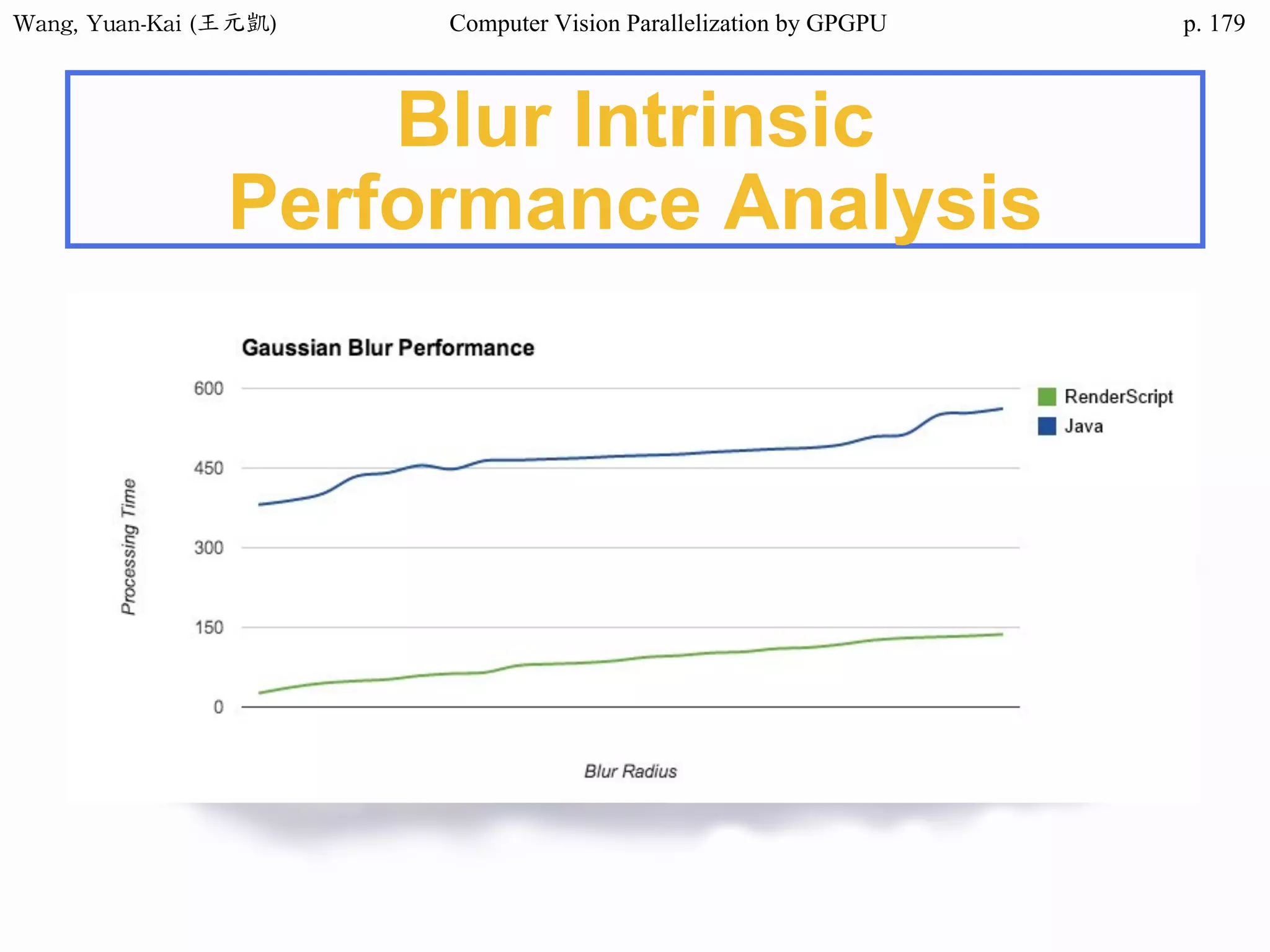 Wang, Yuan-Kai (王元凱)

Computer Vision Parallelization by GPGPU

p. 179

Blur Intrinsic
Performance Analysis

Gaussian Blur Performance

600

450

300

150

0

Processing Time

Blur Radius

RenderScript

Java